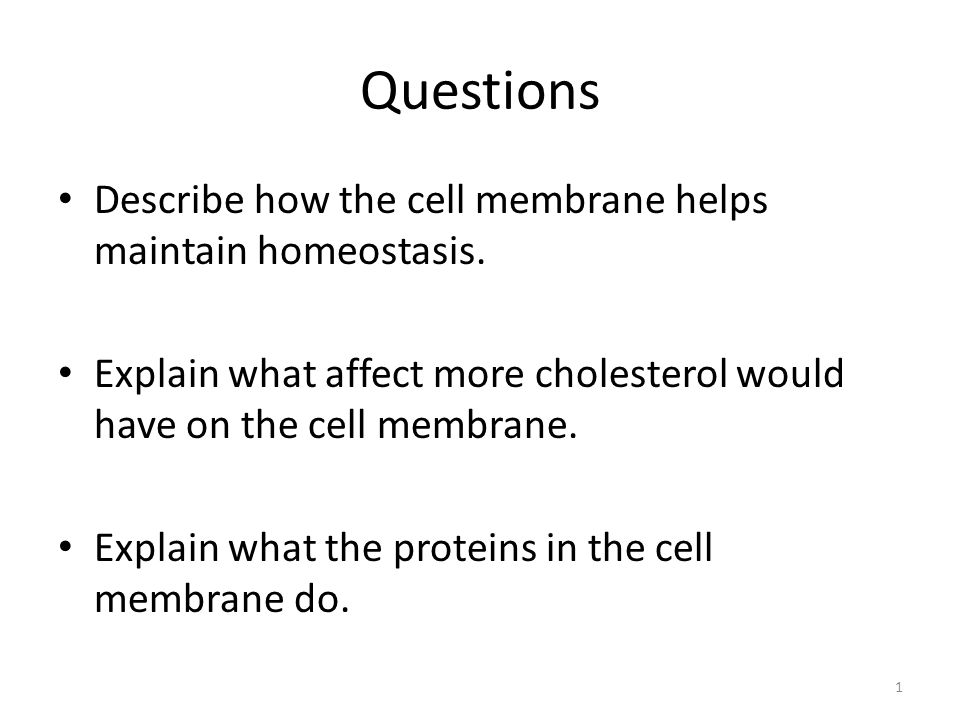 Questions

• Describe how the cell membrane helps maintain homeostasis.

• Explain what affect more cholesterol would have on the cell membrane.

• Explain what the proteins in the cell membrane do.

1